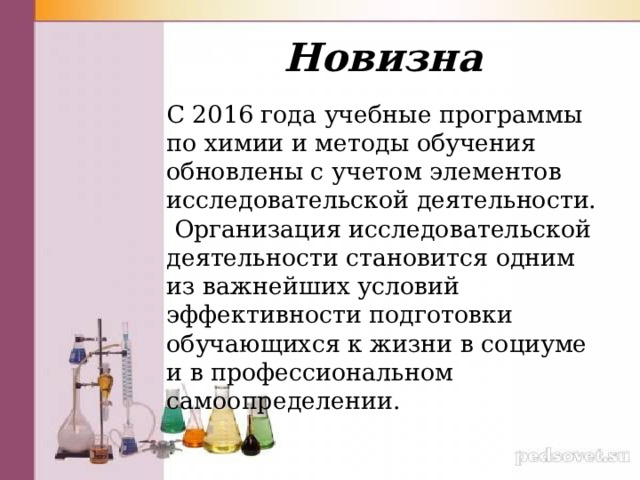 Новизна

С 2016 года учебные программы по химии и методы обучения обновлены с учетом элементов исследовательской деятельности.
 Организация исследовательской деятельности становится одним из важнейших условий эффективности подготовки обучающихся к жизни в социуме и в профессиональном самоопределении.

pedsovet.su